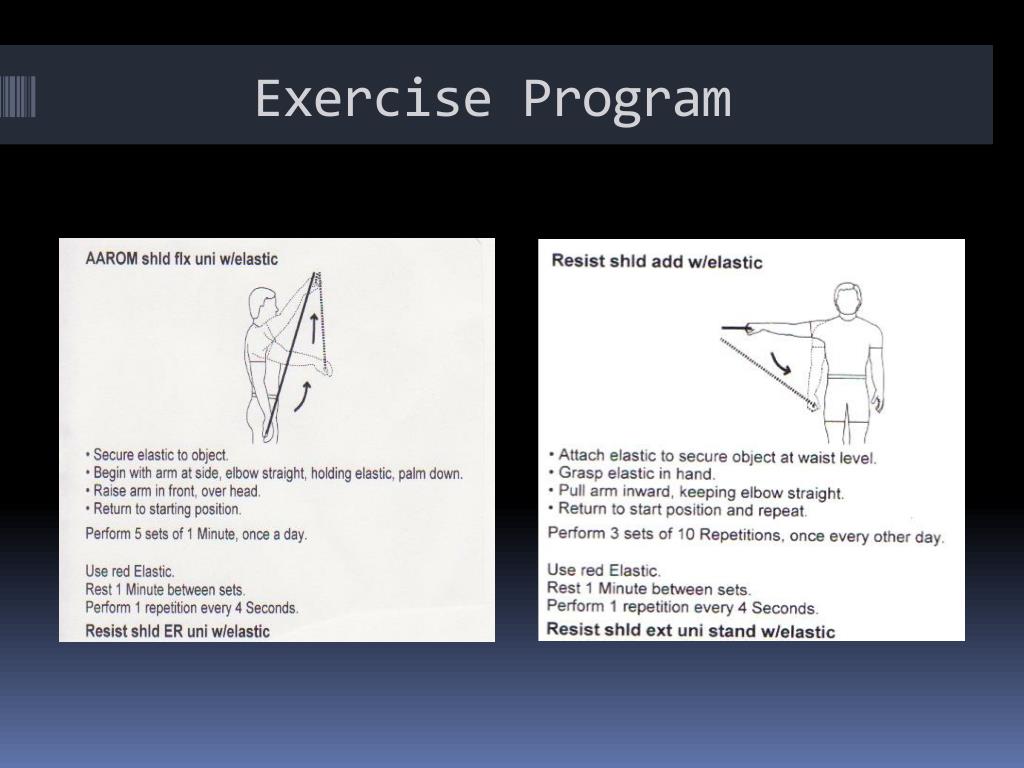 Exercise Program

AAROM shld flx uni w/elastic

• Secure elastic to object.
• Begin with arm at side, elbow straight, holding elastic, palm down.
• Raise arm in front, over head.
• Return to starting position.

Perform 5 sets of 1 Minute, once a day.

Use red Elastic.
Rest 1 Minute between sets.
Perform 1 repetition every 4 Seconds.

Resist shld ER uni w/elastic

Resist shld add w/elastic

• Attach elastic to secure object at waist level.
• Grasp elastic in hand.
• Pull arm inward, keeping elbow straight.
• Return to start position and repeat.

Perform 3 sets of 10 Repetitions, once every other day.

Use red Elastic.
Rest 1 Minute between sets.
Perform 1 repetition every 4 Seconds.

Resist shld ext uni stand w/elastic